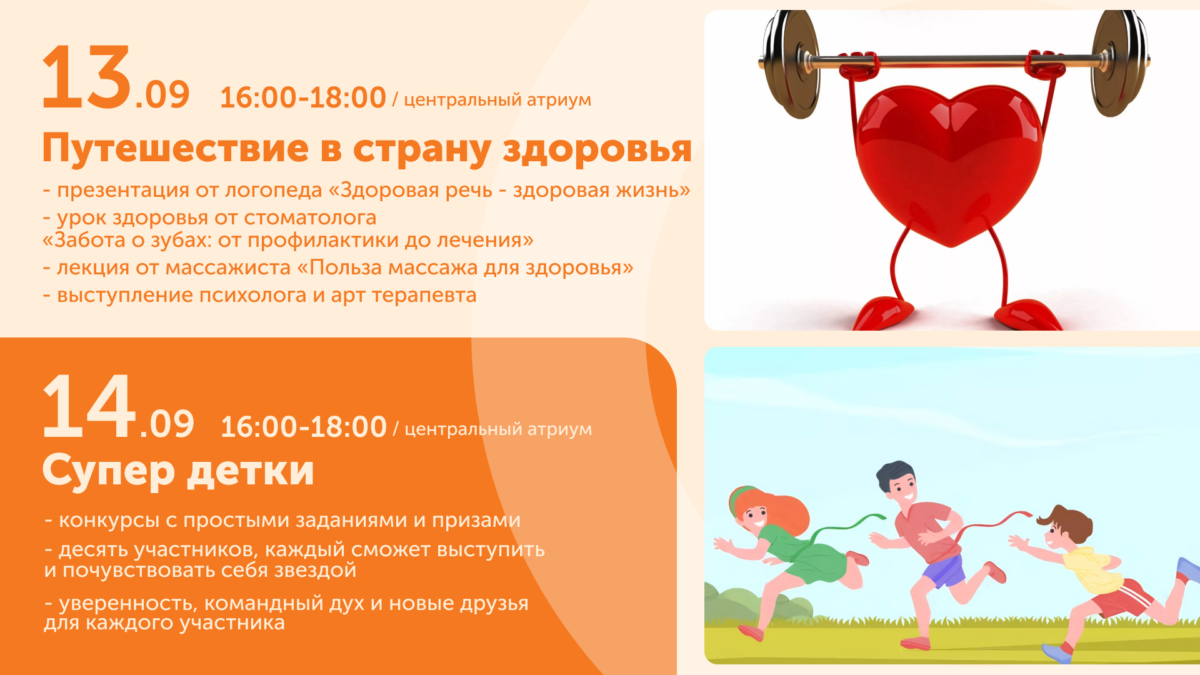 13.09 16:00-18:00 / центральный атриум

Путешествие в страну здоровья

- презентация от логопеда «Здоровая речь - здоровая жизнь»
- урок здоровья от стоматолога «Забота о зубах: от профилактики до лечения»
- лекция от массажиста «Польза массажа для здоровья»
- выступление психолога и арт терапевта

14.09 16:00-18:00 / центральный атриум

Супер детки

- конкурсы с простыми заданиями и призами
- десять участников, каждый сможет выступить и почувствовать себя звездой
- уверенность, командный дух и новые друзья для каждого участника